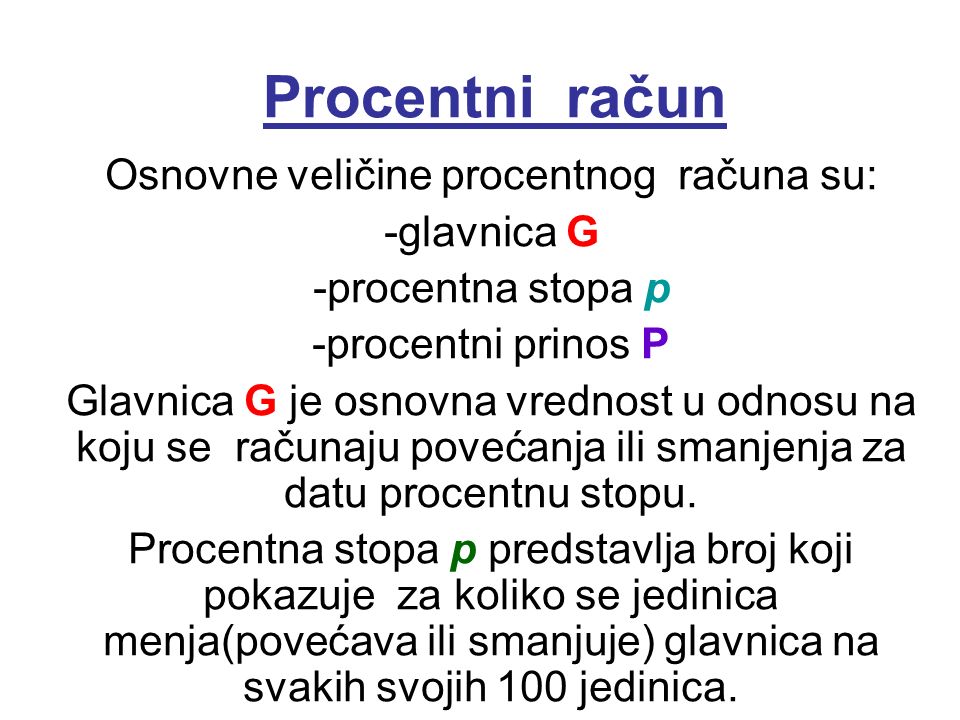 Procentni račun

Osnovne veličine procentnog računa su:

-glavnica G

-procentna stopa p

-procentni prinos P

Glavnica G je osnovna vrednost u odnosu na koju se računaju povećanja ili smanjenja za datu procentnu stopu.

Procentna stopa p predstavlja broj koji pokazuje za koliko se jedinica menja(povećava ili smanjuje) glavnica na svakih svojih 100 jedinica.